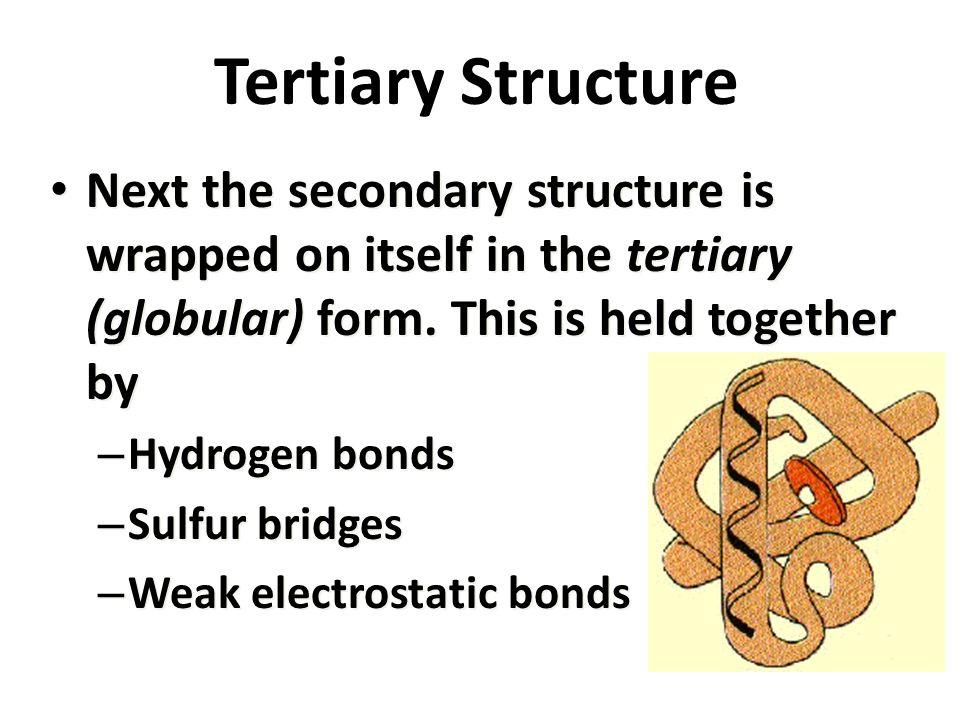 Tertiary Structure

• Next the secondary structure is wrapped on itself in the tertiary (globular) form. This is held together by

– Hydrogen bonds

– Sulfur bridges

– Weak electrostatic bonds